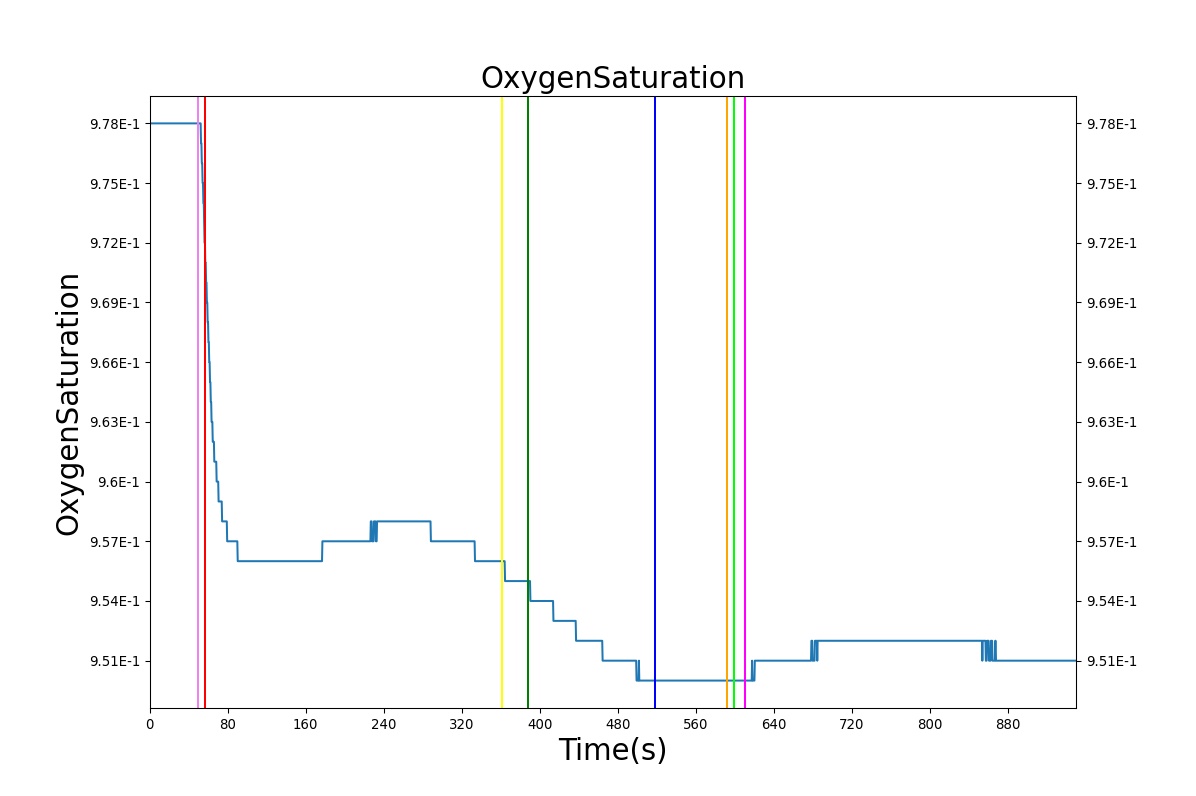 OxygenSaturation

OxygenSaturation

9.78E-1
9.75E-1
9.72E-1
9.69E-1
9.66E-1
9.63E-1
9.6E-1
9.57E-1
9.54E-1
9.51E-1

9.78E-1
9.75E-1
9.72E-1
9.69E-1
9.66E-1
9.63E-1
9.6E-1
9.57E-1
9.54E-1
9.51E-1

0 80 160 240 320 400 480 560 640 720 800 880

Time(s)